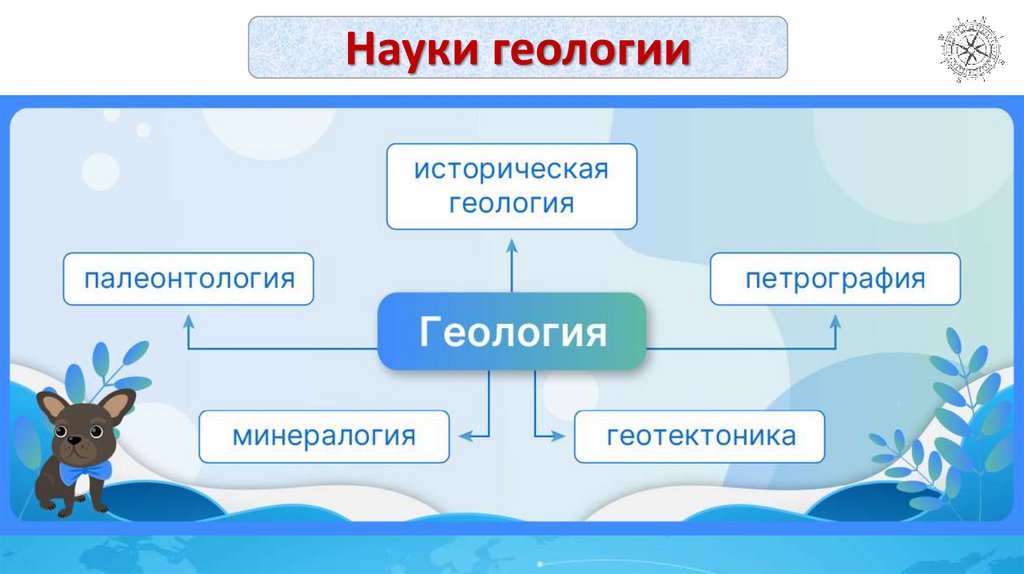 Науки геологии

историческая геология

палеонтология

петрография

Геология

минералогия

геотектоника